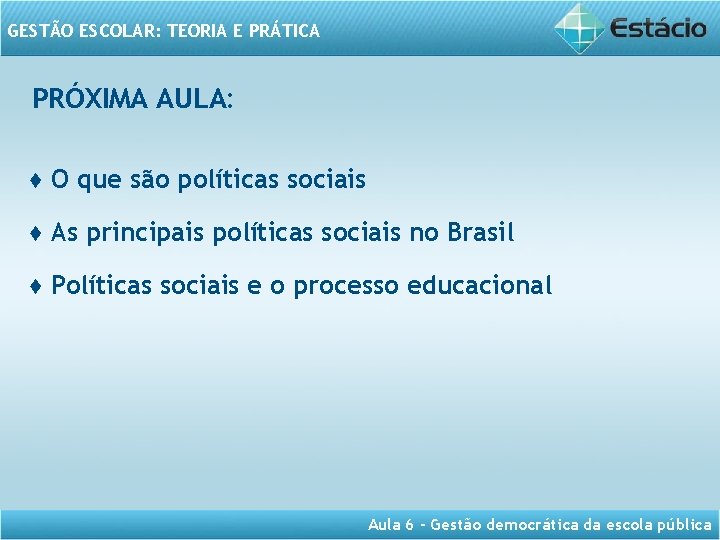 GESTÃO ESCOLAR: TEORIA E PRÁTICA

Estácio

PRÓXIMA AULA:

♦ O que são políticas sociais

♦ As principais políticas sociais no Brasil

♦ Políticas sociais e o processo educacional

Aula 6 - Gestão democrática da escola pública